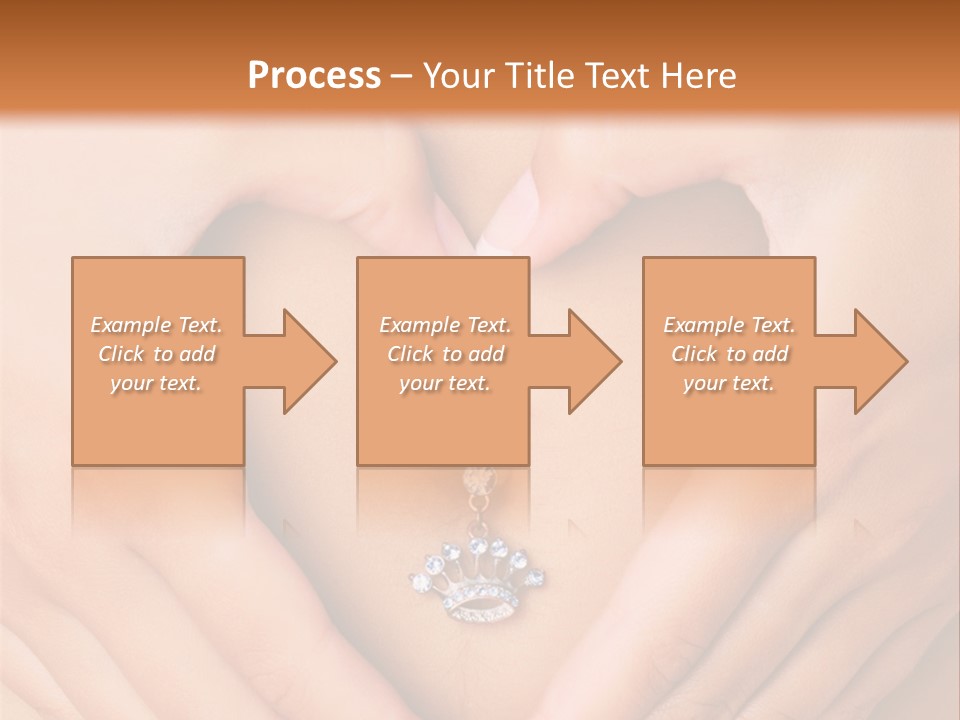 Process – Your Title Text Here

Example Text. Click to add your text.

Example Text. Click to add your text.

Example Text. Click to add your text.